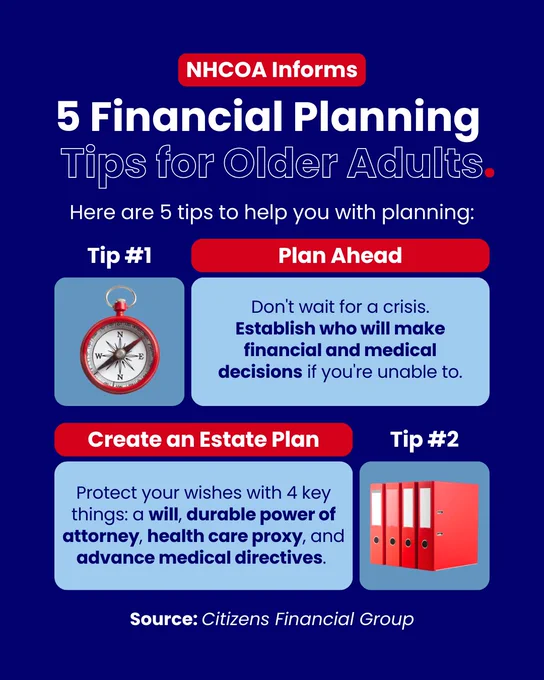 NHCOA Informs

5 Financial Planning Tips for Older Adults.

Here are 5 tips to help you with planning:

Tip #1

Plan Ahead

Don't wait for a crisis. Establish who will make financial and medical decisions if you're unable to.

Create an Estate Plan

Tip #2

Protect your wishes with 4 key things: a will, durable power of attorney, health care proxy, and advance medical directives.

Source: Citizens Financial Group